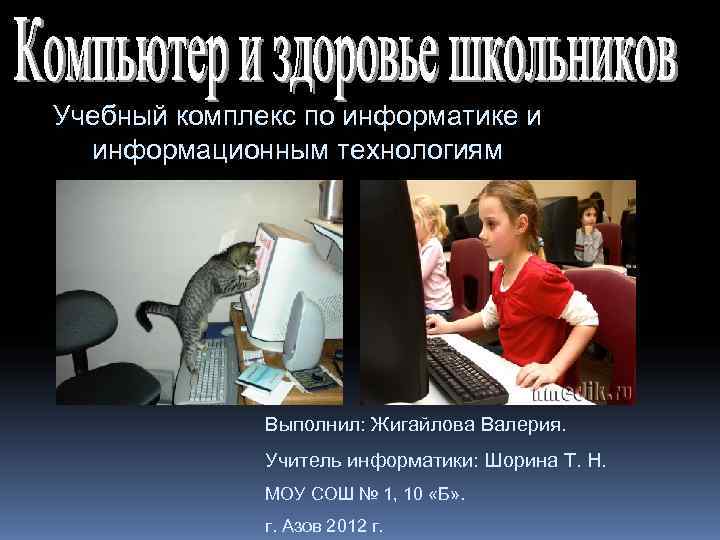 Компьютер и здоровье школьников

Учебный комплекс по информатике и информационным технологиям

nmedik.ru

Выполнил: Жигайлова Валерия.

Учитель информатики: Шорина Т. Н.

МОУ СОШ № 1, 10 «Б».

г. Азов 2012 г.